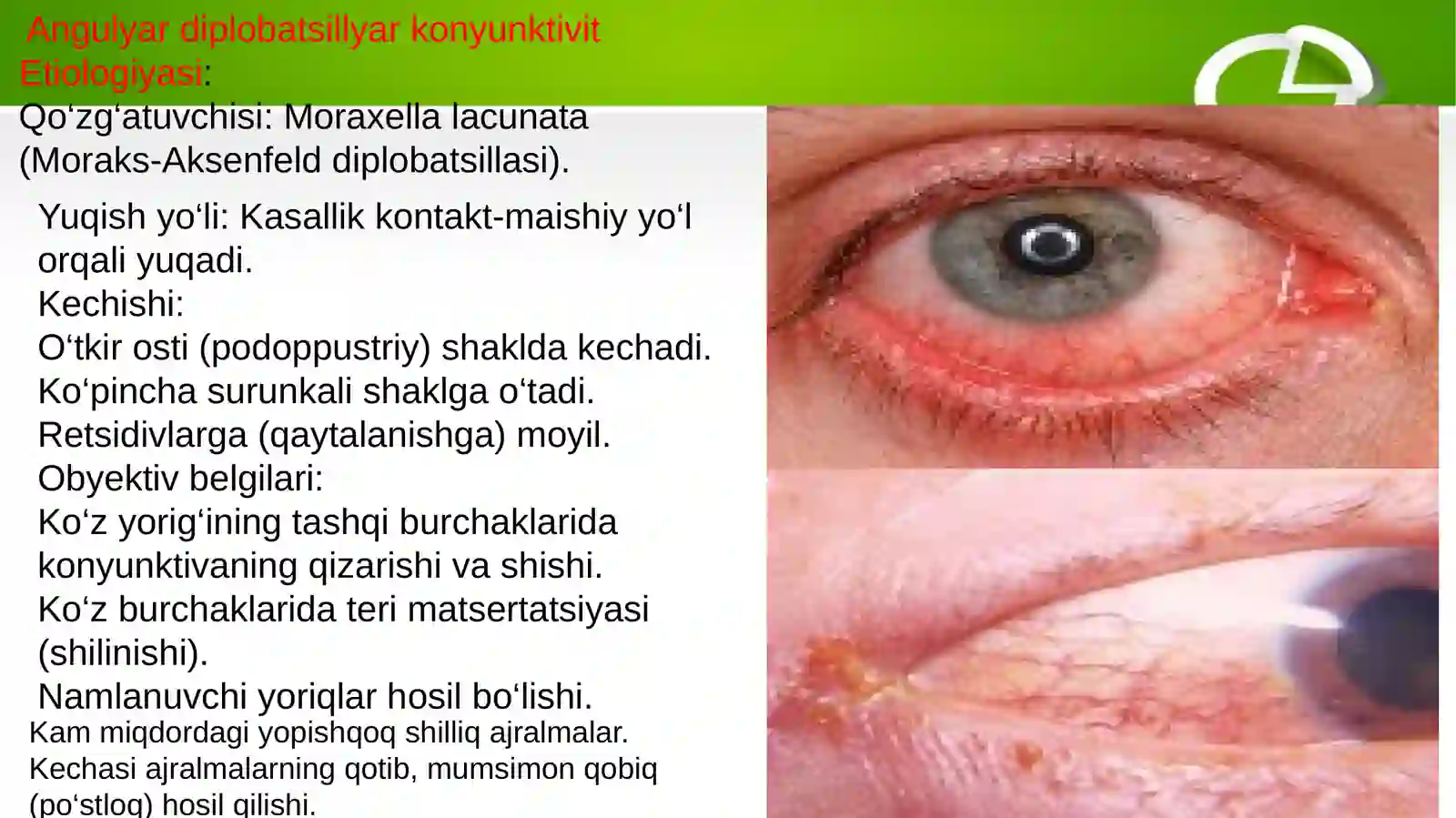 Angulyar diplobatsillyar konyunktivit
Etiologiyasi:
Qo‘zg‘atuvchisi: Moraxella lacunata (Moraks-Aksenfeld diplobatsillasi).

Yuqish yo‘li: Kasallik kontakt-maishiy yo‘l orqali yuqadi.
Kechishi:
O‘tkir osti (podoppustriy) shaklda kechadi.
Ko‘pincha surunkali shaklga o‘tadi.
Retsidivlarga (qaytalanishga) moyil.
Obyektiv belgilari:
Ko‘z yorig‘ining tashqi burchaklarida konyunktivaning qizarishi va shishi.
Ko‘z burchaklarida teri matsertatsiyasi (shilinishi).
Namlanuvchi yoriqlar hosil bo‘lishi.
Kam miqdordagi yopishqoq shilliq ajralmalar.
Kechasi ajralmalarning qotib, mumsimon qobiq (po‘stloq) hosil qilishi.